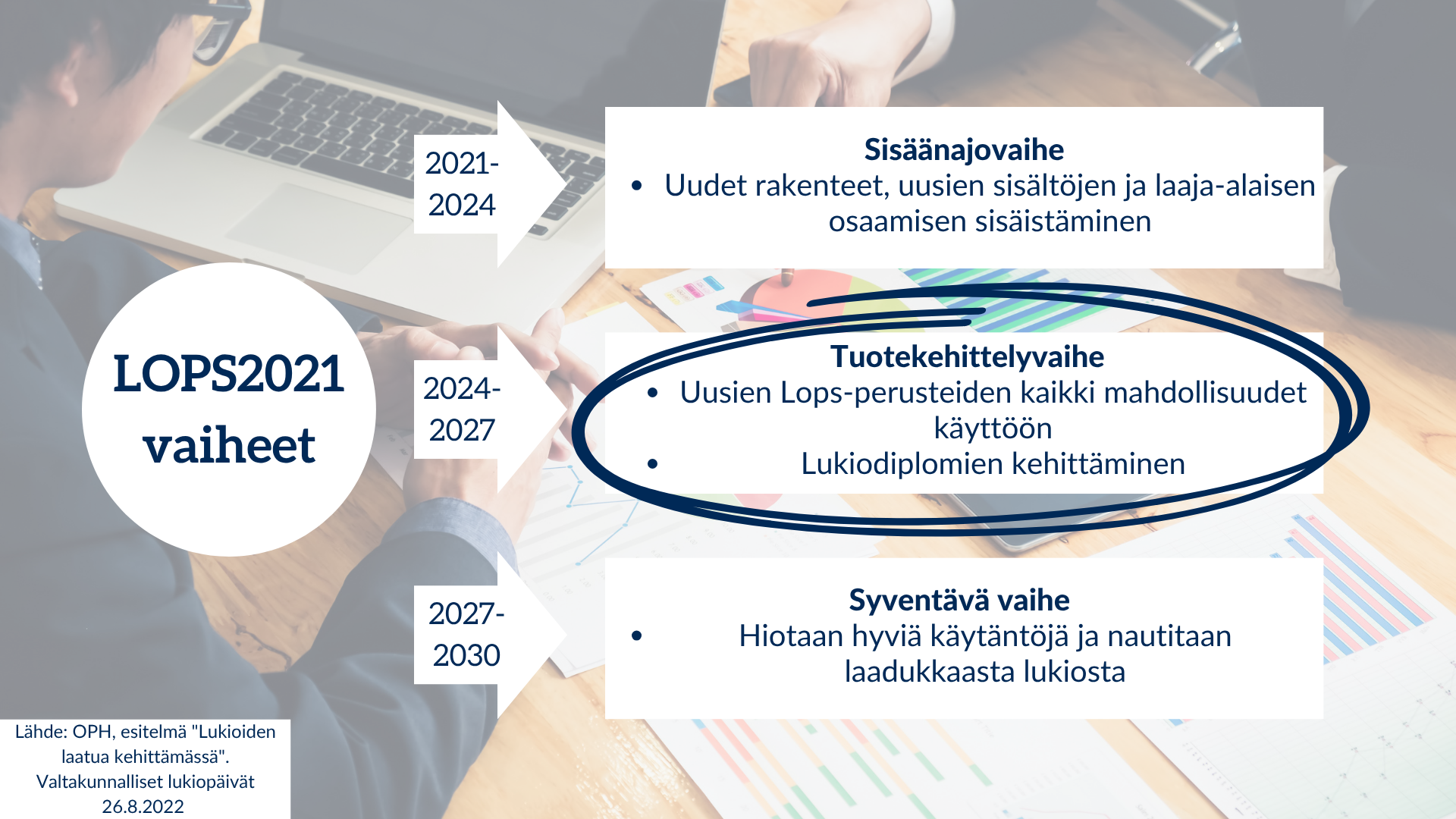 LOPS2021 vaiheet

2021-2024

Sisäänajovaihe
• Uudet rakenteet, uusien sisältöjen ja laaja-alaisen osaamisen sisäistäminen

2024-2027

Tuotekehittelyvaihe
• Uusien Lops-perusteiden kaikki mahdollisuudet käyttöön
• Lukiodiplomien kehittäminen

2027-2030

Syventävä vaihe
• Hiotaan hyviä käytäntöjä ja nautitaan laadukkaasta lukiosta

Lähde: OPH, esitelmä "Lukioiden laatua kehittämässä". Valtakunnalliset lukiopäivät 26.8.2022